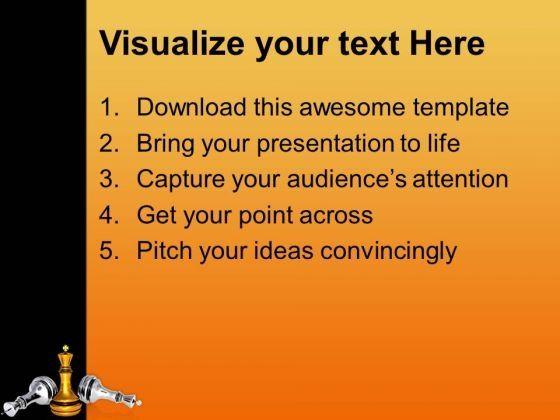 Visualize your text Here

1. Download this awesome template
2. Bring your presentation to life
3. Capture your audience's attention
4. Get your point across
5. Pitch your ideas convincingly